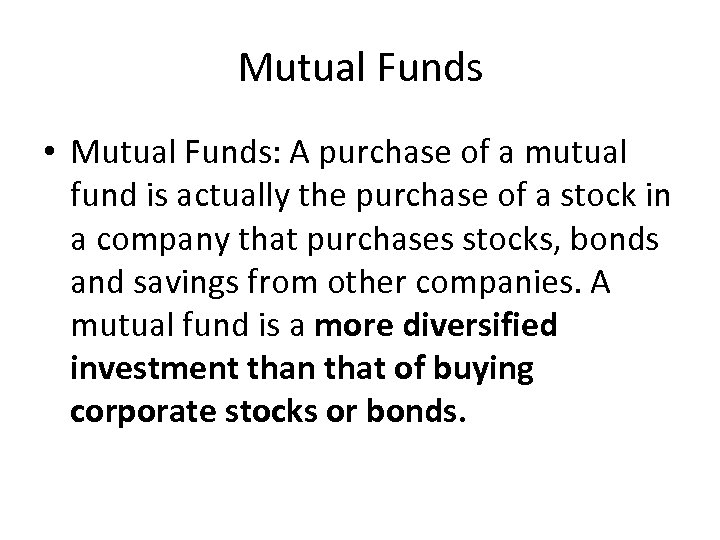 Mutual Funds

• Mutual Funds: A purchase of a mutual fund is actually the purchase of a stock in a company that purchases stocks, bonds and savings from other companies. A mutual fund is a more diversified investment than that of buying corporate stocks or bonds.